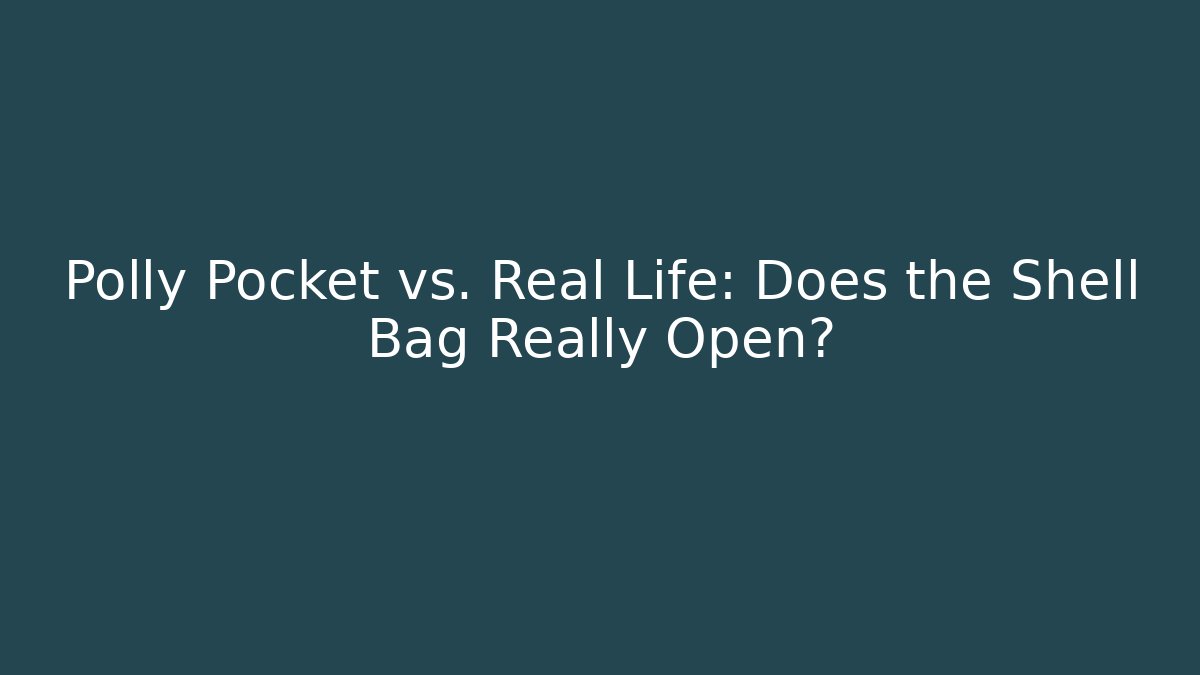 Polly Pocket vs. Real Life: Does the Shell Bag Really Open?